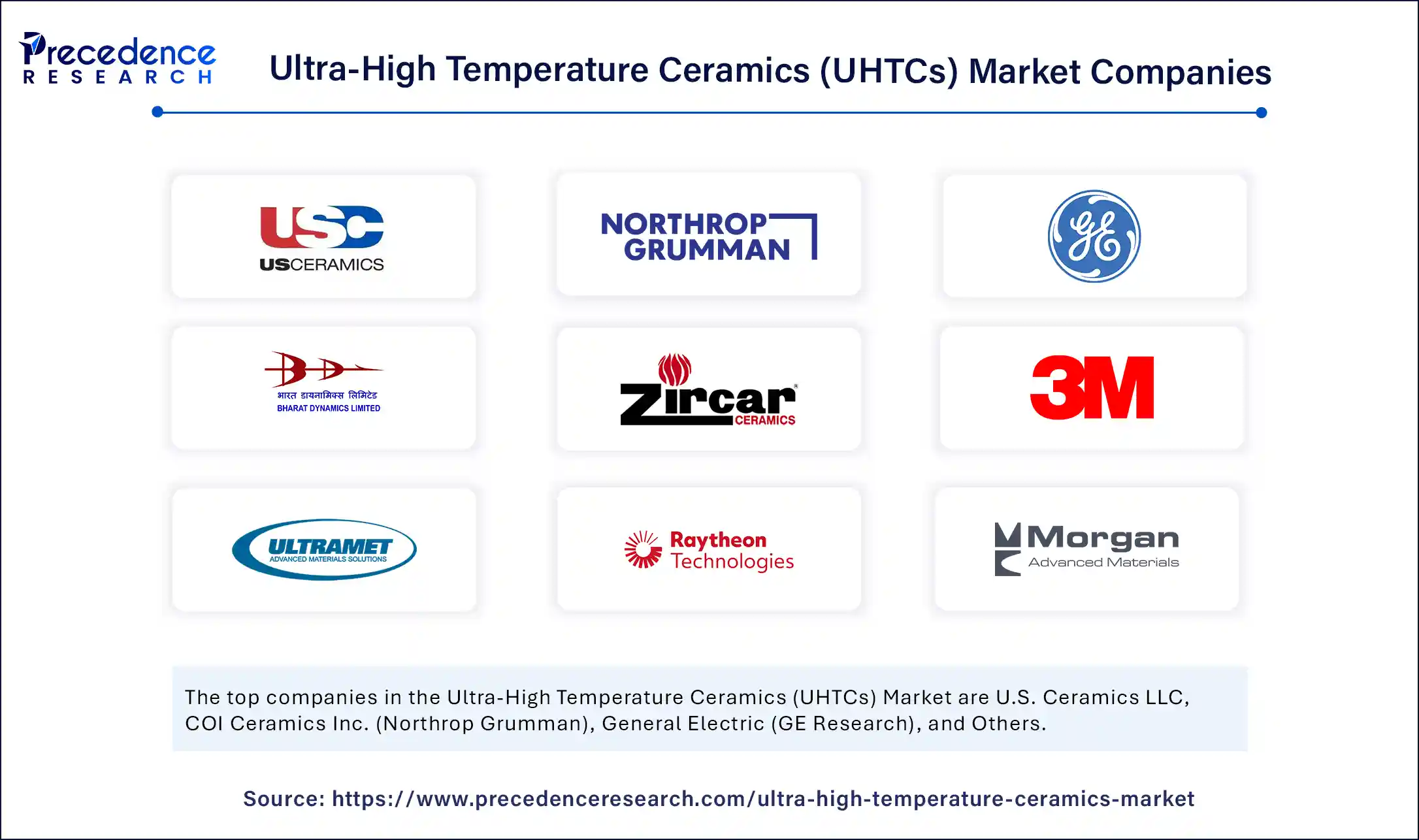 Precedence RESEARCH

Ultra-High Temperature Ceramics (UHTCs) Market Companies

USC USCERAMICS

NORTHROP GRUMMAN

GE

भारत डायनामिक्स लिमिटेड BHARAT DYNAMICS LIMITED

Zircar CERAMICS

3M

ULTRAMET ADVANCED MATERIALS SOLUTIONS

Raytheon Technologies

Morgan Advanced Materials

The top companies in the Ultra-High Temperature Ceramics (UHTCs) Market are U.S. Ceramics LLC, COI Ceramics Inc. (Northrop Grumman), General Electric (GE Research), and Others.

Source: https://www.precedenceresearch.com/ultra-high-temperature-ceramics-market